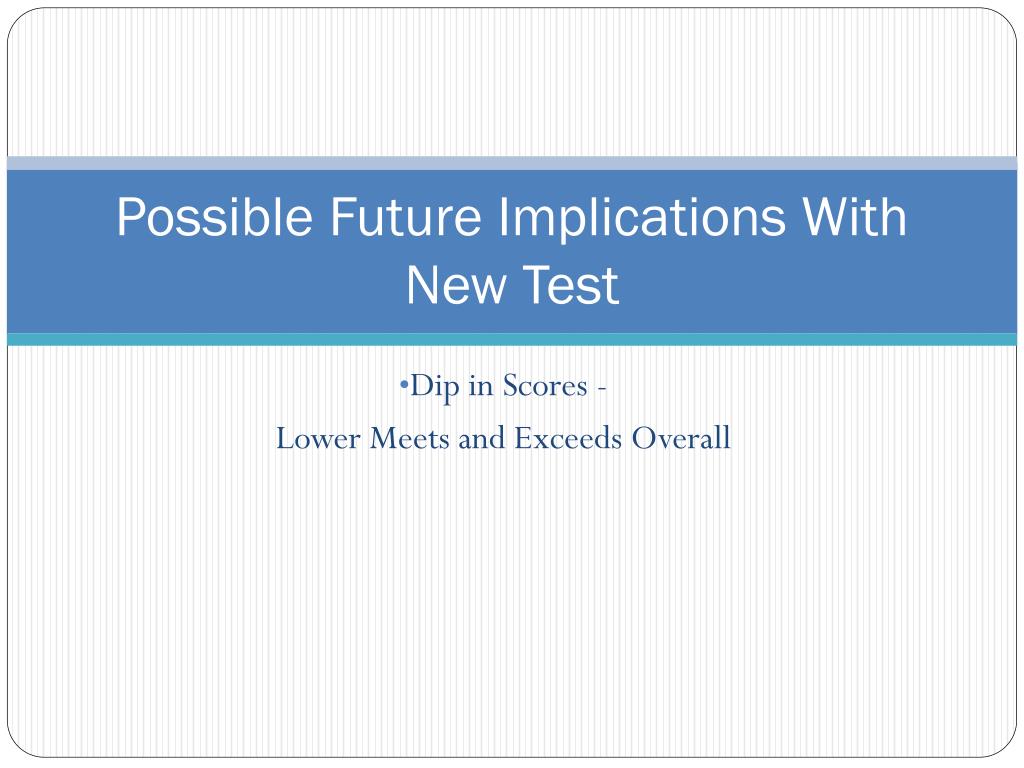 Possible Future Implications With New Test

•Dip in Scores -
Lower Meets and Exceeds Overall